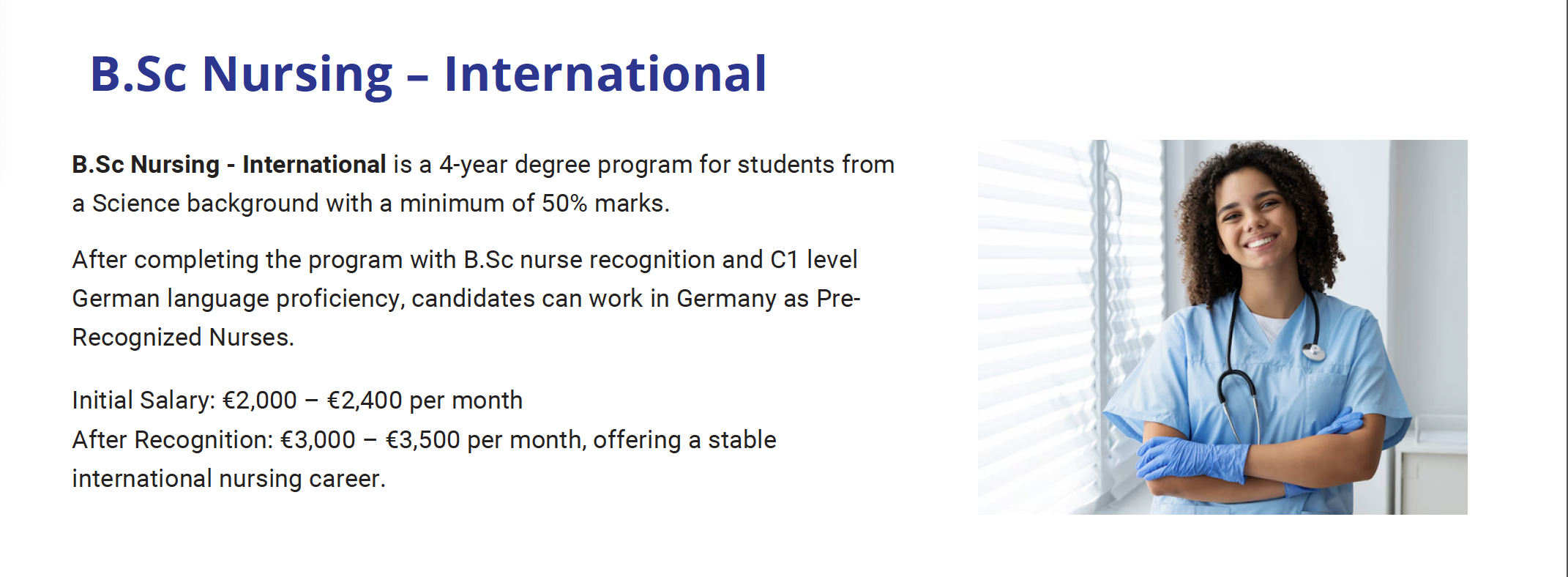 B.Sc Nursing – International

B.Sc Nursing - International is a 4-year degree program for students from a Science background with a minimum of 50% marks.

After completing the program with B.Sc nurse recognition and C1 level German language proficiency, candidates can work in Germany as Pre-Recognized Nurses.

Initial Salary: €2,000 – €2,400 per month
After Recognition: €3,000 – €3,500 per month, offering a stable international nursing career.